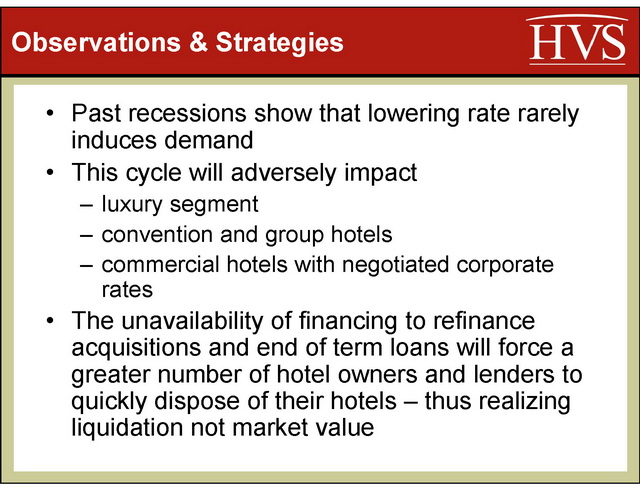 Observations & Strategies

HVS

• Past recessions show that lowering rate rarely induces demand
• This cycle will adversely impact
– luxury segment
– convention and group hotels
– commercial hotels with negotiated corporate rates
• The unavailability of financing to refinance acquisitions and end of term loans will force a greater number of hotel owners and lenders to quickly dispose of their hotels – thus realizing liquidation not market value